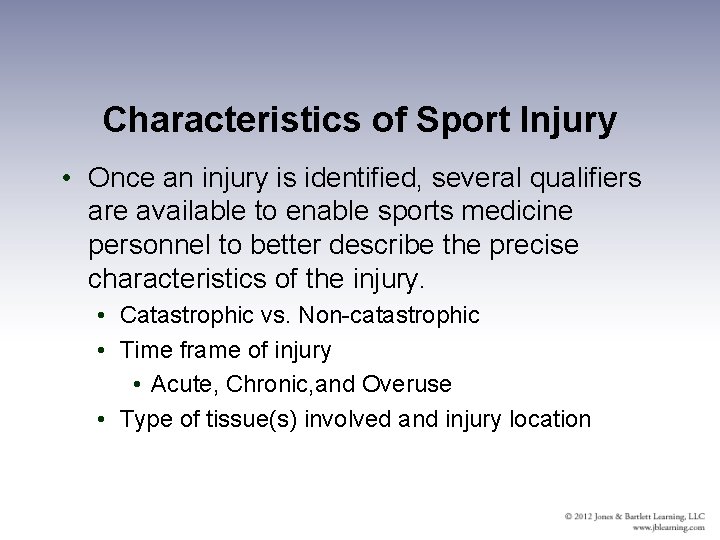 Characteristics of Sport Injury

• Once an injury is identified, several qualifiers are available to enable sports medicine personnel to better describe the precise characteristics of the injury.

• Catastrophic vs. Non-catastrophic
• Time frame of injury
• Acute, Chronic,and Overuse
• Type of tissue(s) involved and injury location

© 2012 Jones & Bartlett Learning, LLC
www.jblearning.com